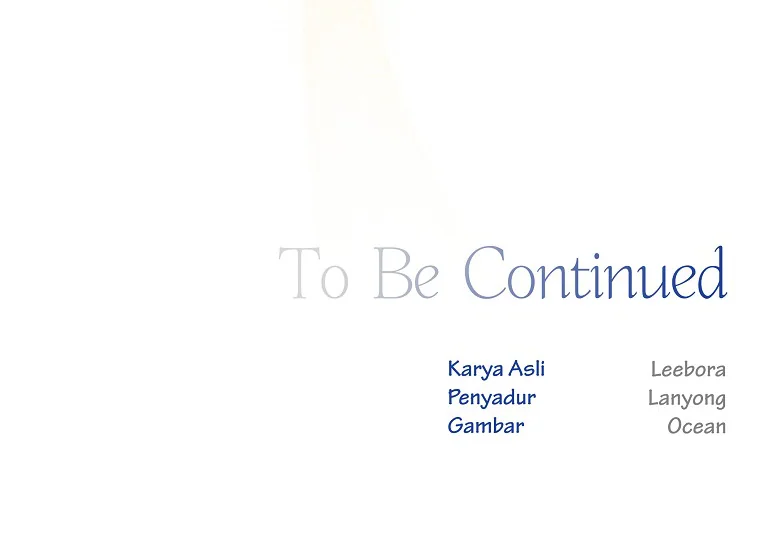 To Be Continued

Karya Asli Leebora
Penyadur Lanyong
Gambar Ocean